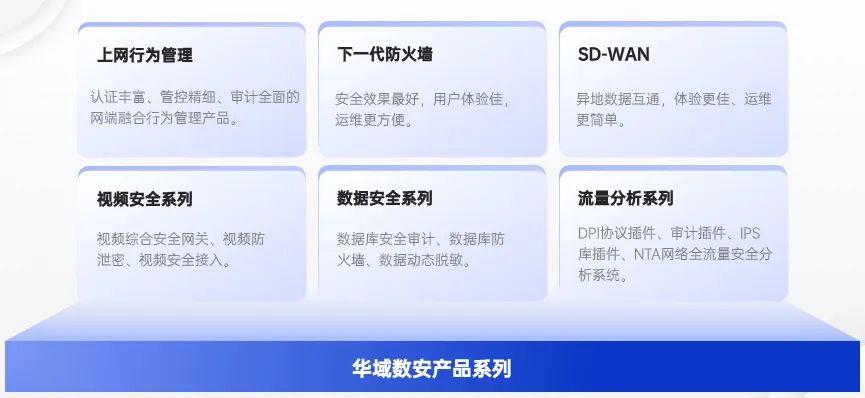 上网行为管理

认证丰富、管控精细、审计全面的网端融合行为管理产品。

下一代防火墙

安全效果最好，用户体验佳，运维更方便。

SD-WAN

异地数据互通，体验更佳、运维更简单。

视频安全系列

视频综合安全网关、视频防泄密、视频安全接入。

数据安全系列

数据库安全审计、数据库防火墙、数据动态脱敏。

流量分析系列

DPI协议插件、审计插件、IPS库插件、NTA网络全流量安全分析系统。

华域数安产品系列